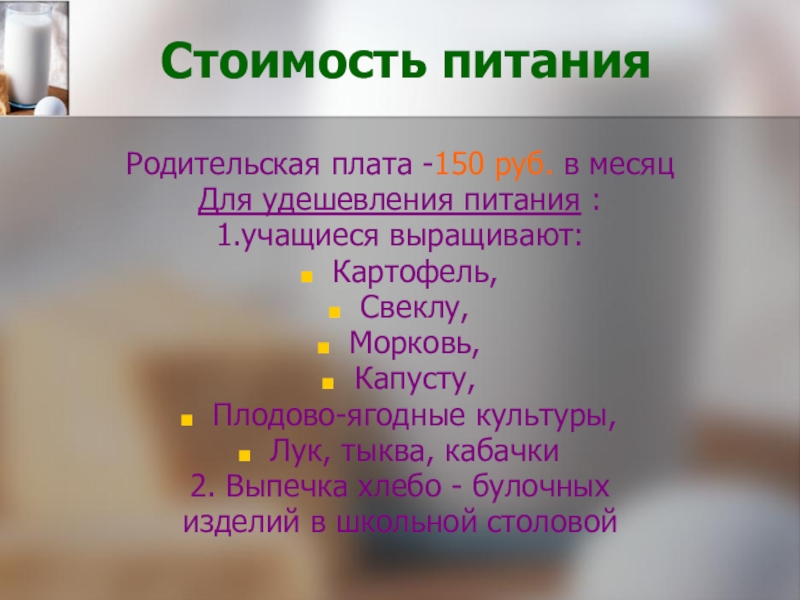 Стоимость питания

Родительская плата -150 руб. в месяц
Для удешевления питания :
1.учащиеся выращивают:

- Картофель,
- Свеклу,
- Морковь,
- Капусту,
- Плодово-ягодные культуры,
- Лук, тыква, кабачки

2. Выпечка хлебо - булочных изделий в школьной столовой